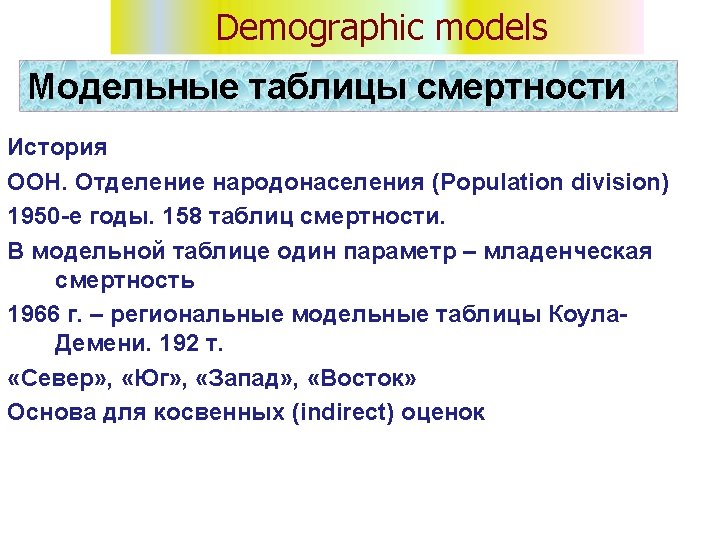 Demographic models

Модельные таблицы смертности

История

ООН. Отделение народонаселения (Population division)

1950-е годы. 158 таблиц смертности.

В модельной таблице один параметр – младенческая смертность

1966 г. – региональные модельные таблицы Коула-Демени. 192 т.

«Север», «Юг», «Запад», «Восток»

Основа для косвенных (indirect) оценок